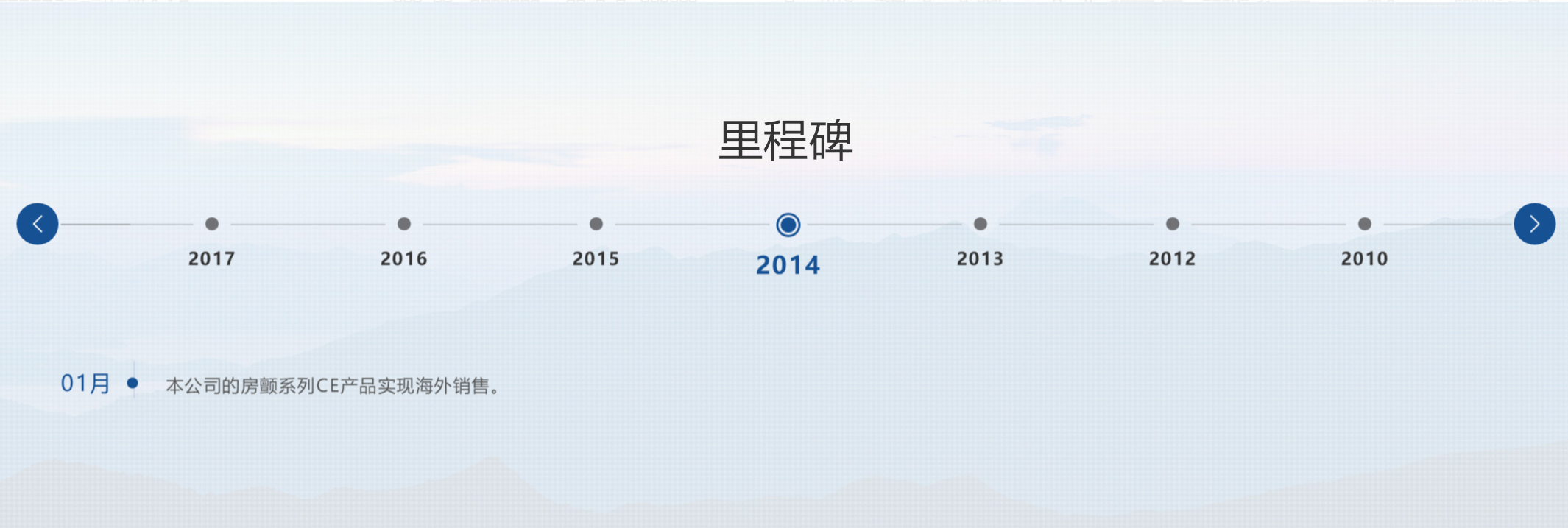 里程碑

2017

2016

2015

2014

2013

2012

2010

01月

本公司的房颤系列CE产品实现海外销售。